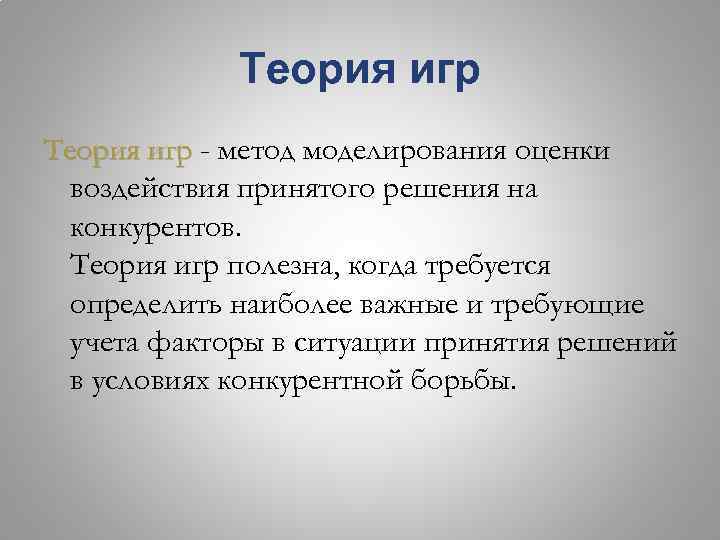 Теория игр

Теория игр - метод моделирования оценки воздействия принятого решения на конкурентов.

Теория игр полезна, когда требуется определить наиболее важные и требующие учета факторы в ситуации принятия решений в условиях конкурентной борьбы.